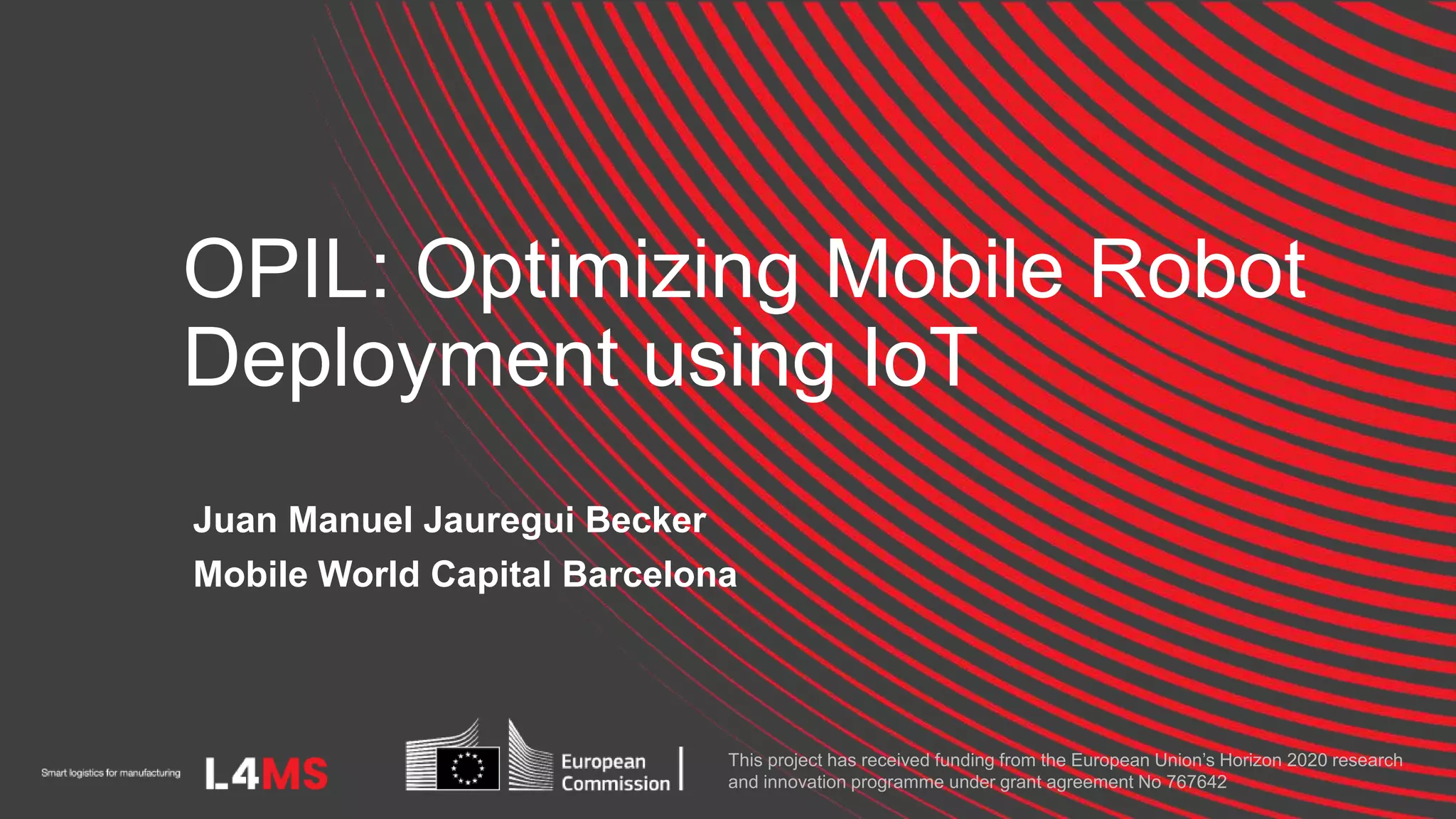 OPIL: Optimizing Mobile Robot Deployment using IoT

Juan Manuel Jauregui Becker
Mobile World Capital Barcelona

Smart logistics for manufacturing L4MS

European Commission

This project has received funding from the European Union's Horizon 2020 research and innovation programme under grant agreement No 767642